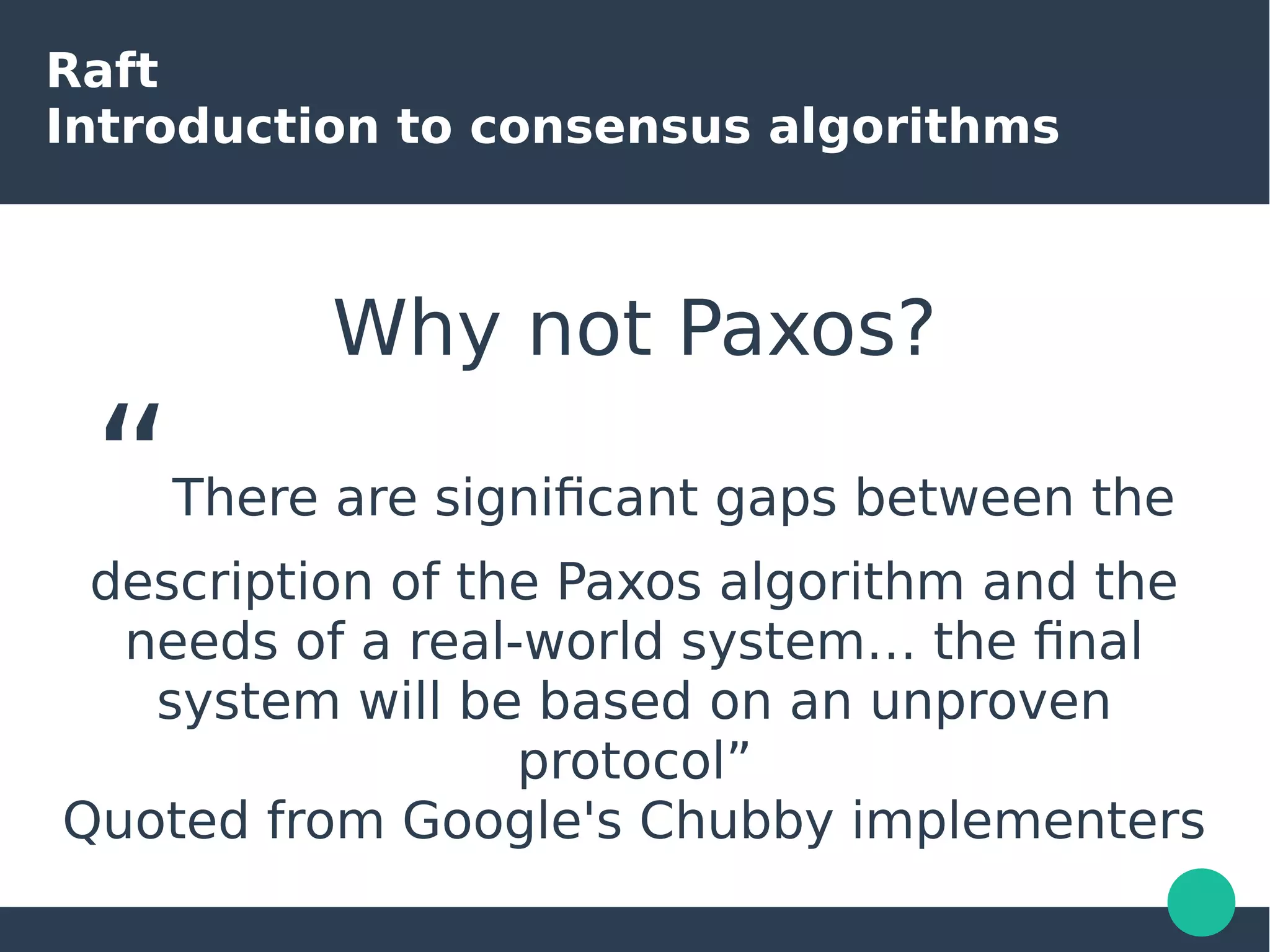 Raft
Introduction to consensus algorithms

Why not Paxos?

“

There are significant gaps between the description of the Paxos algorithm and the needs of a real-world system... the final system will be based on an unproven protocol”
Quoted from Google's Chubby implementers